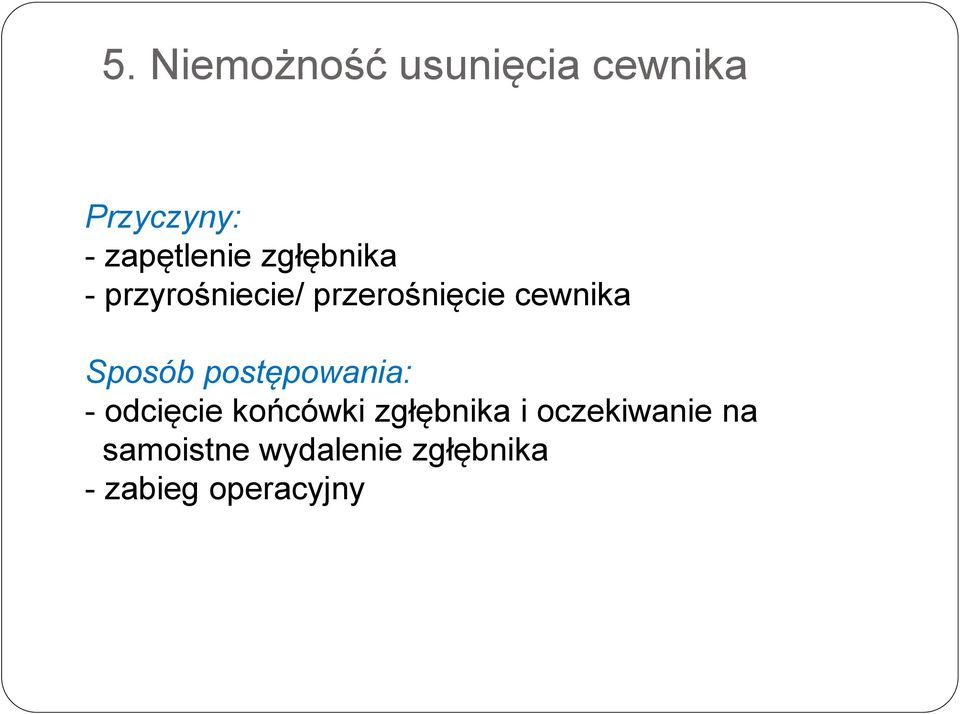 5. Niemożność usunięcia cewnika

Przyczyny:
- zapętlenie zgłębnika
- przyrośniecie/ przerośnięcie cewnika

Sposób postępowania:
- odcięcie końcówki zgłębnika i oczekiwanie na samoistne wydalenie zgłębnika
- zabieg operacyjny